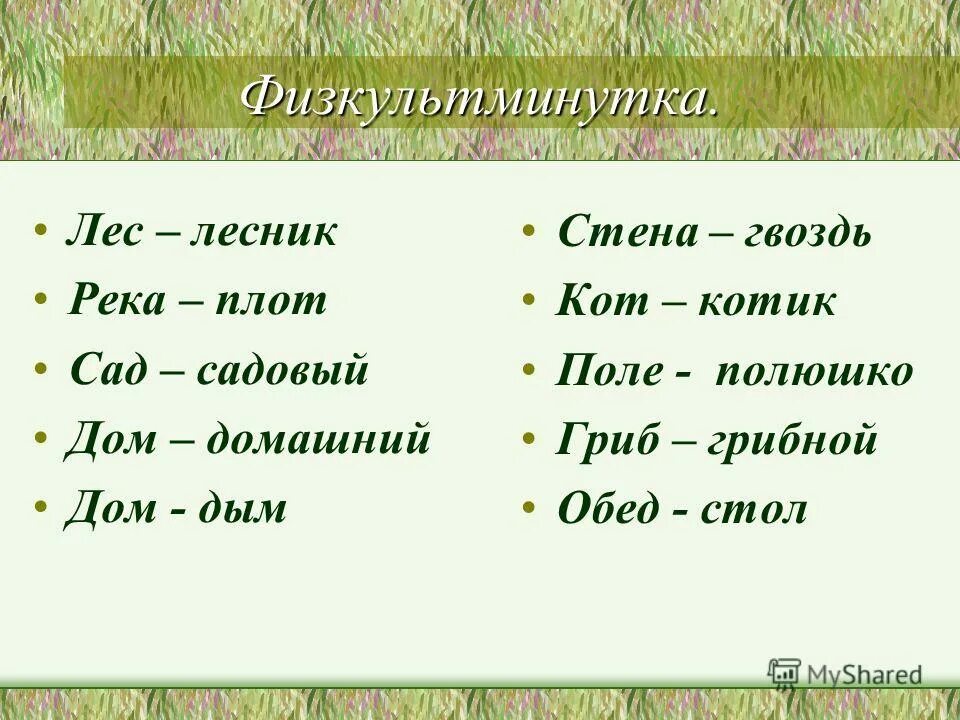 Физкультминутка.

• Лес – лесник
• Река – плот
• Сад – садовый
• Дом – домашний
• Дом - дым

• Стена – гвоздь
• Кот – котик
• Поле - полюшко
• Гриб – грибной
• Обед - стол

MyShared